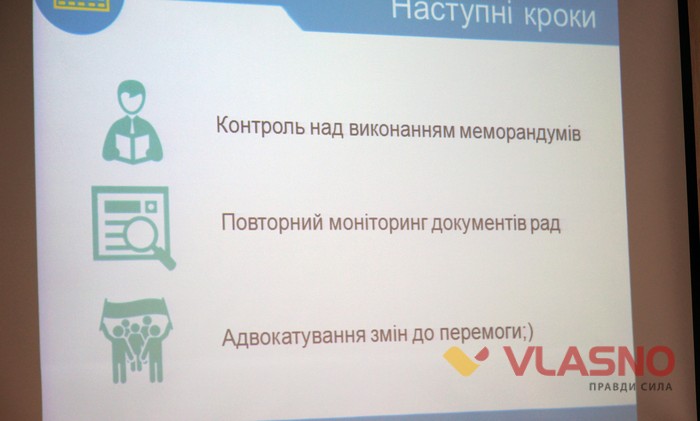 Наступні кроки

Контроль над виконанням меморандумів

Повторний моніторинг документів рад

Адвокатування змін до перемоги;)

VLASNO
ПРАВДИ СИЛА